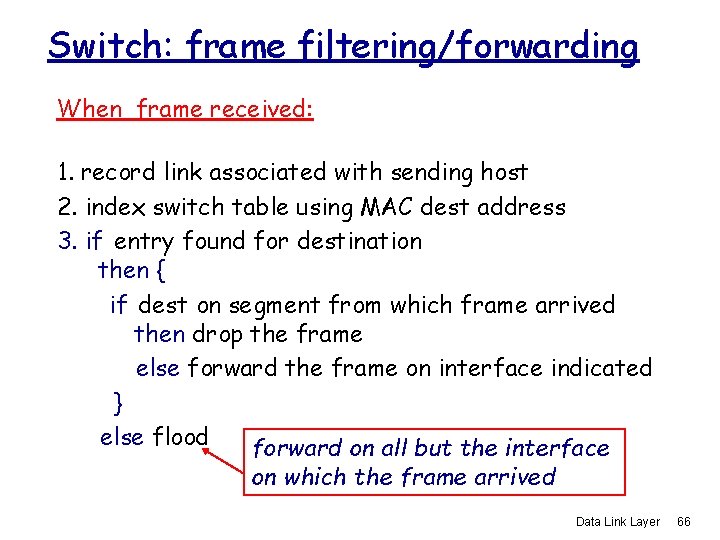 Switch: frame filtering/forwarding

When frame received:

1. record link associated with sending host
2. index switch table using MAC dest address
3. if entry found for destination
then {
if dest on segment from which frame arrived
then drop the frame
else forward the frame on interface indicated
}
else flood

forward on all but the interface on which the frame arrived

Data Link Layer 66